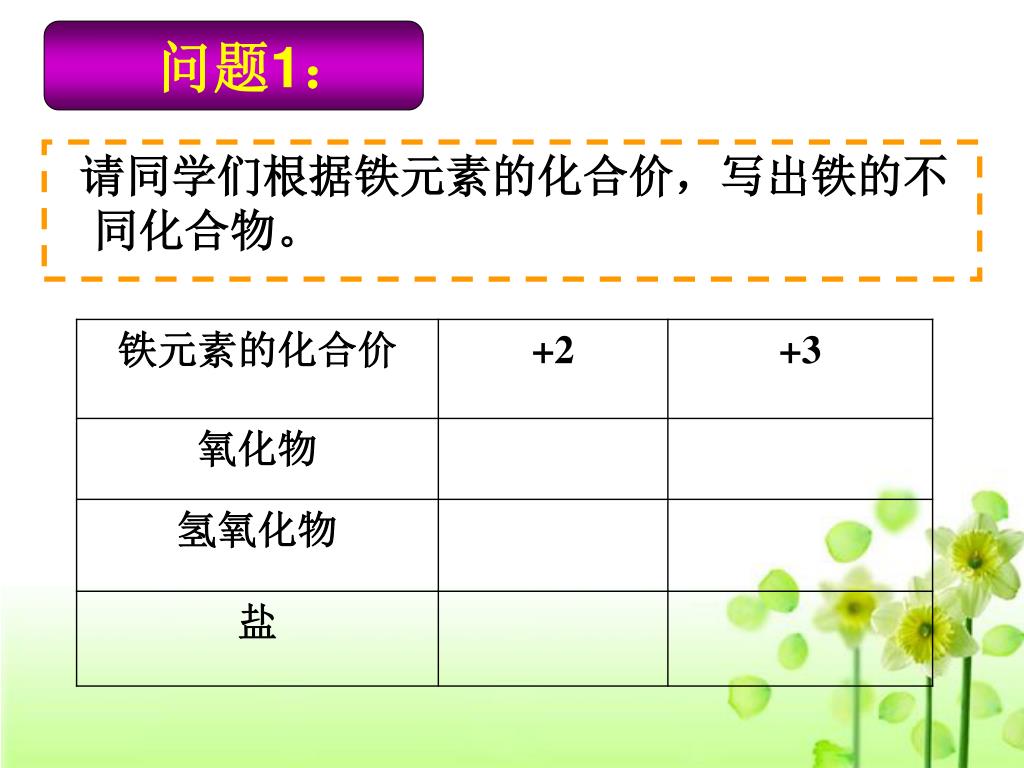 问题1：

请同学们根据铁元素的化合价，写出铁的不同化合物。

| 铁元素的化合价 | +2 | +3 |
|---|---|---|
| 氧化物 | | |
| 氢氧化物 | | |
| 盐 | | |